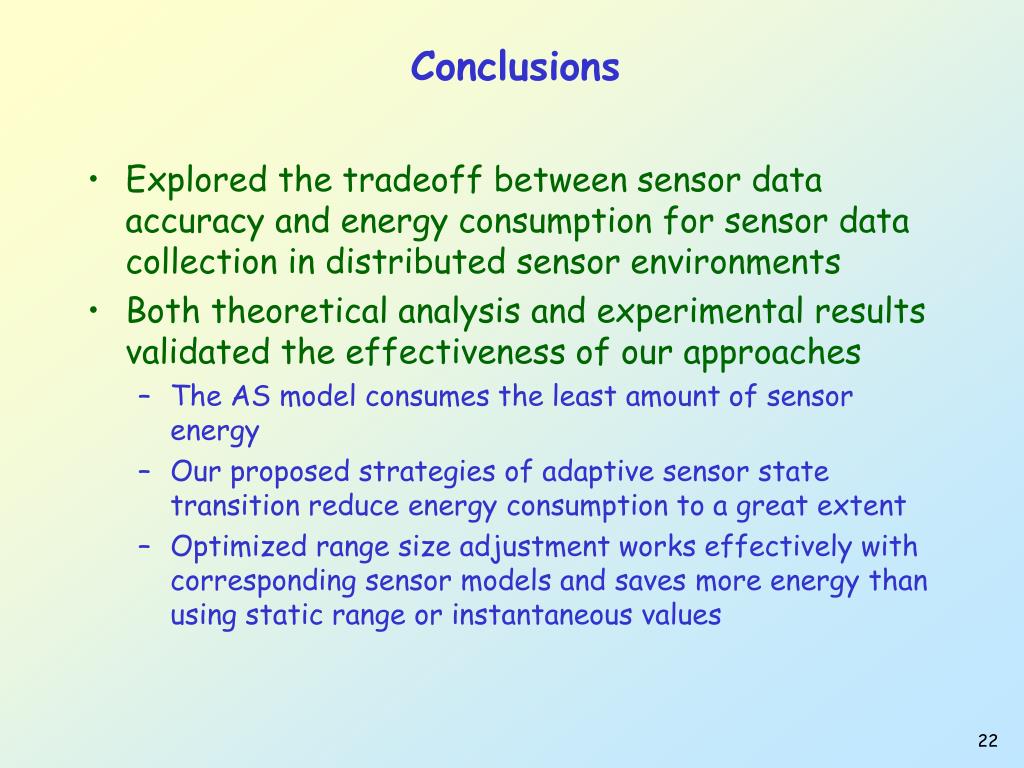 Conclusions

• Explored the tradeoff between sensor data accuracy and energy consumption for sensor data collection in distributed sensor environments
• Both theoretical analysis and experimental results validated the effectiveness of our approaches
– The AS model consumes the least amount of sensor energy
– Our proposed strategies of adaptive sensor state transition reduce energy consumption to a great extent
– Optimized range size adjustment works effectively with corresponding sensor models and saves more energy than using static range or instantaneous values

22